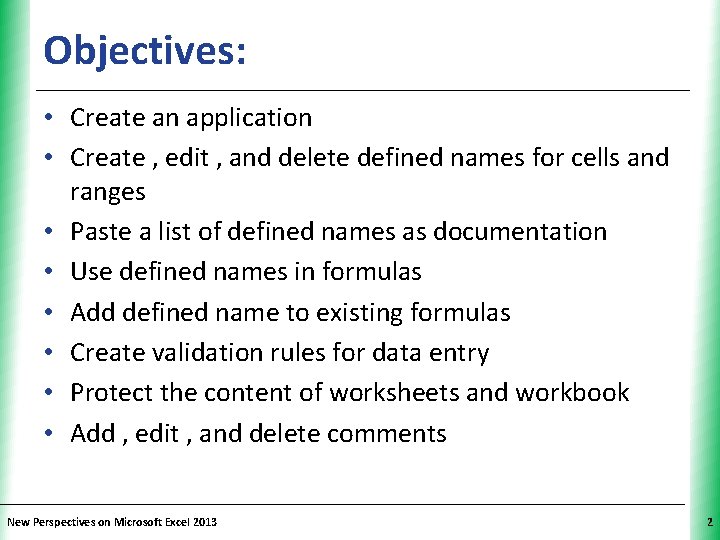 Objectives:

• Create an application
• Create , edit , and delete defined names for cells and ranges
• Paste a list of defined names as documentation
• Use defined names in formulas
• Add defined name to existing formulas
• Create validation rules for data entry
• Protect the content of worksheets and workbook
• Add , edit , and delete comments

New Perspectives on Microsoft Excel 2013

2